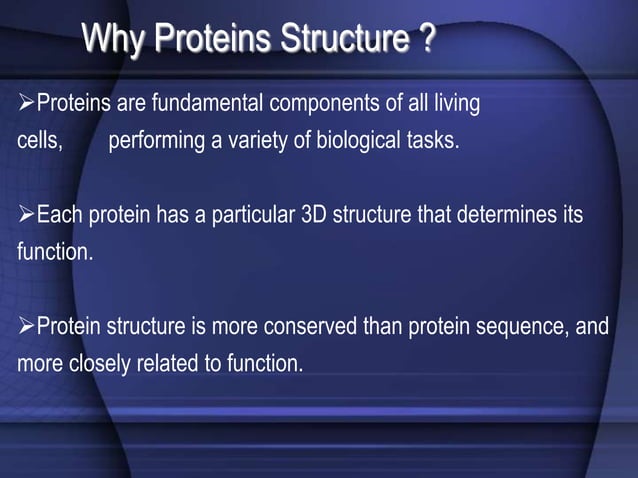 Why Proteins Structure ?

➢Proteins are fundamental components of all living cells, performing a variety of biological tasks.

➢Each protein has a particular 3D structure that determines its function.

➢Protein structure is more conserved than protein sequence, and more closely related to function.